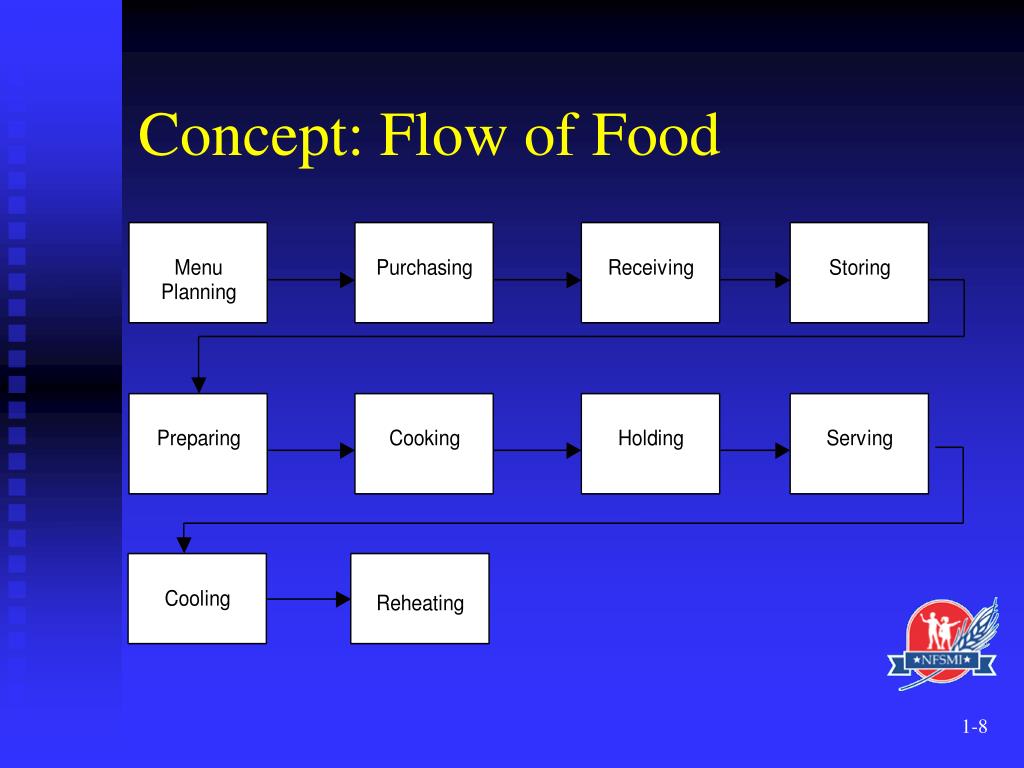 Concept: Flow of Food

Menu Planning

Purchasing

Receiving

Storing

Preparing

Cooking

Holding

Serving

Cooling

Reheating

★NFSMI★

1-8